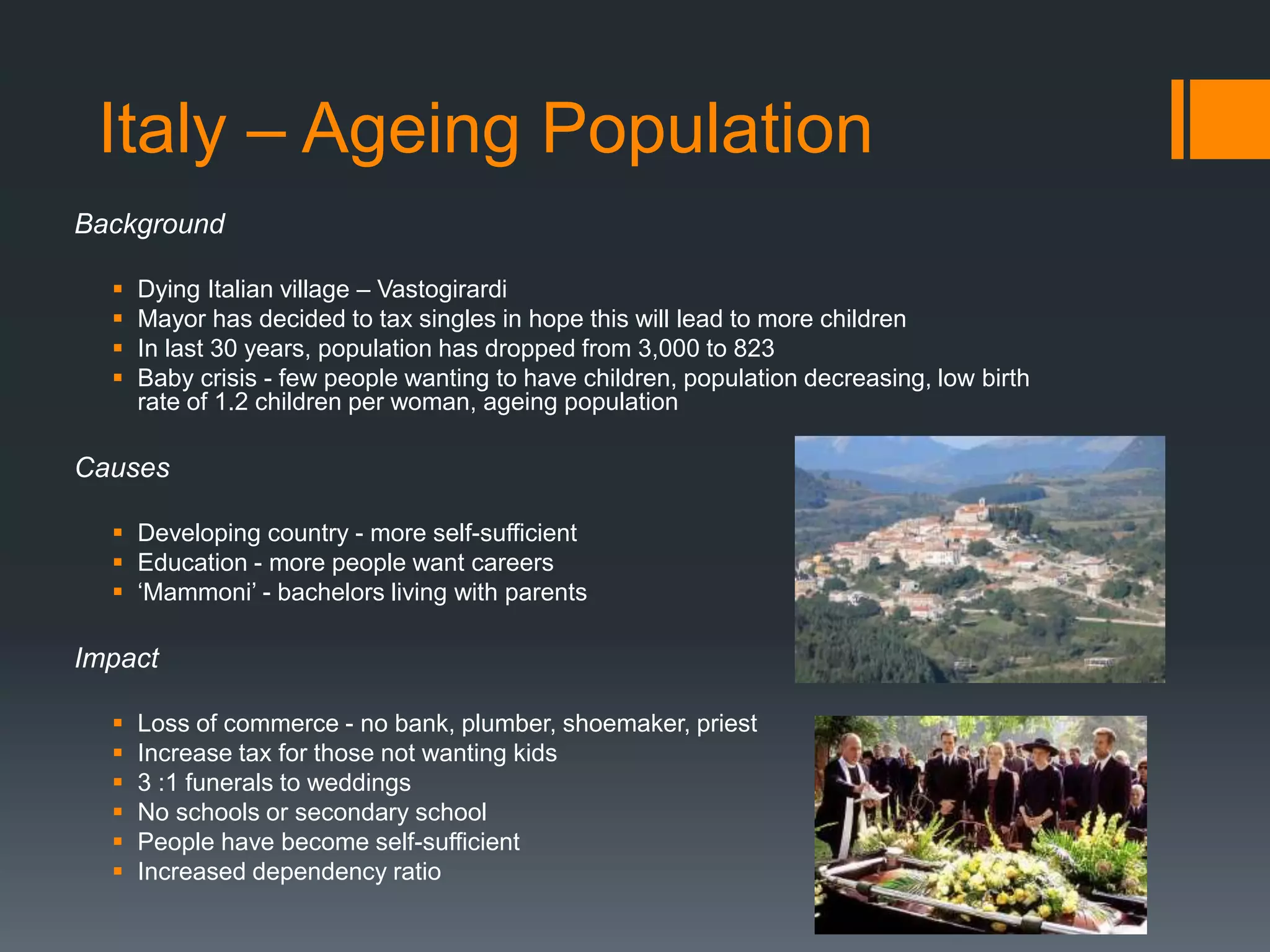 Italy – Ageing Population

Background

- Dying Italian village – Vastogirardi
- Mayor has decided to tax singles in hope this will lead to more children
- In last 30 years, population has dropped from 3,000 to 823
- Baby crisis - few people wanting to have children, population decreasing, low birth rate of 1.2 children per woman, ageing population

Causes

- Developing country - more self-sufficient
- Education - more people want careers
- ‘Mammoni’ - bachelors living with parents

Impact

- Loss of commerce - no bank, plumber, shoemaker, priest
- Increase tax for those not wanting kids
- 3 :1 funerals to weddings
- No schools or secondary school
- People have become self-sufficient
- Increased dependency ratio